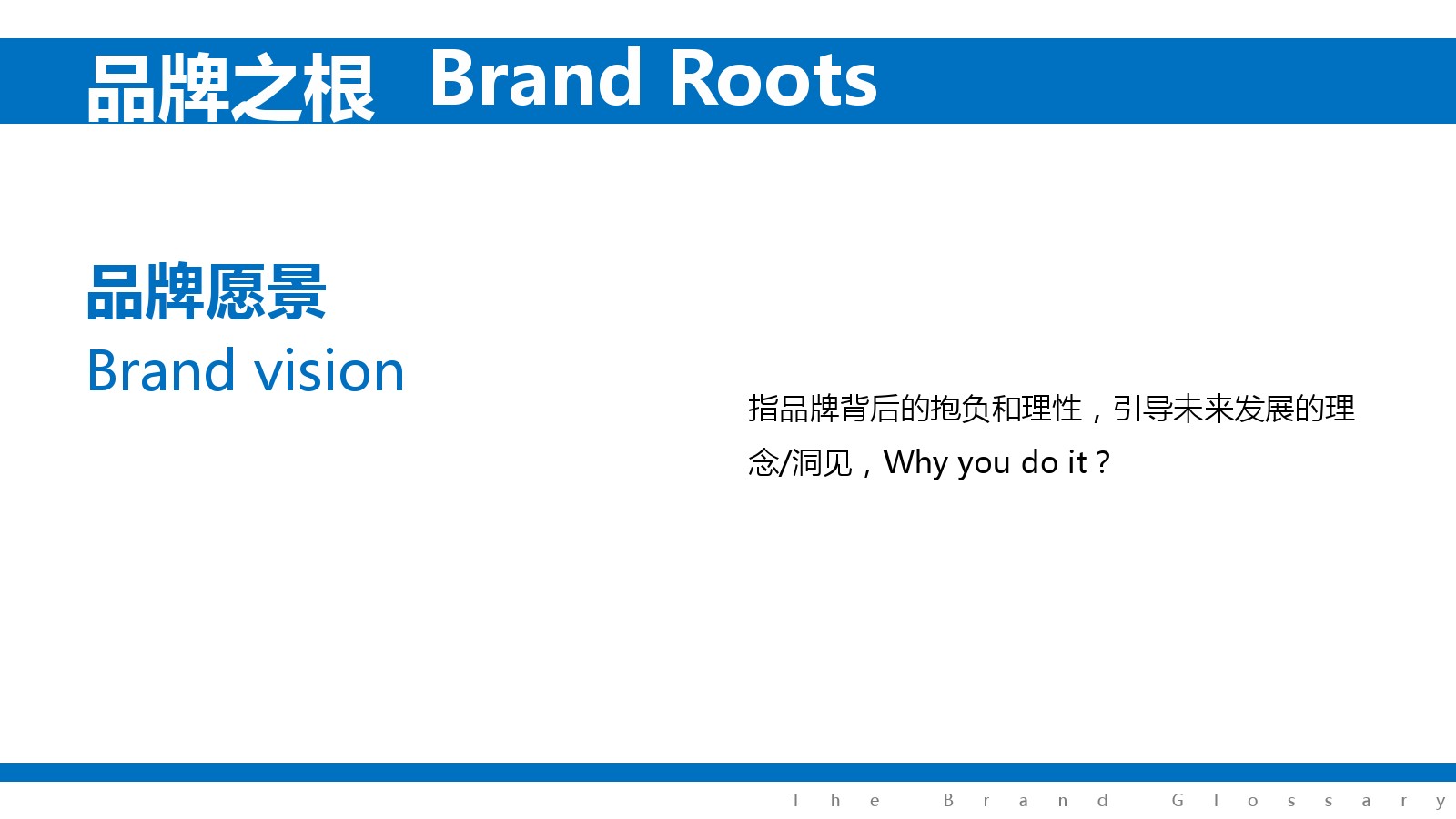 品牌之根 Brand Roots

品牌愿景
Brand vision

指品牌背后的抱负和理性，引导未来发展的理念/洞见，Why you do it？

The Brand Glossary